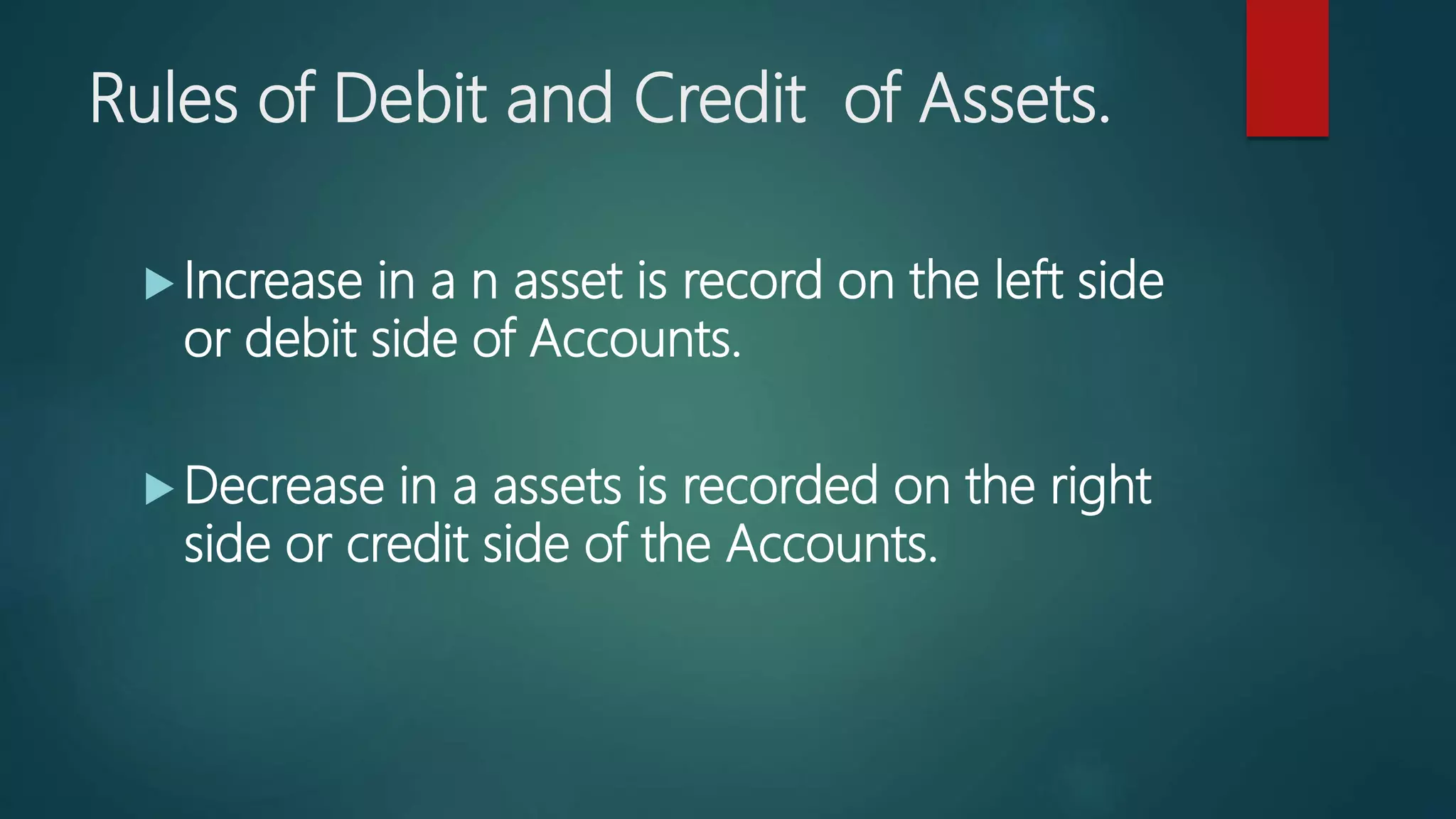 Rules of Debit and Credit  of Assets.

Increase in a n asset is record on the left side or debit side of Accounts.

Decrease in a assets is recorded on the right side or credit side of the Accounts.